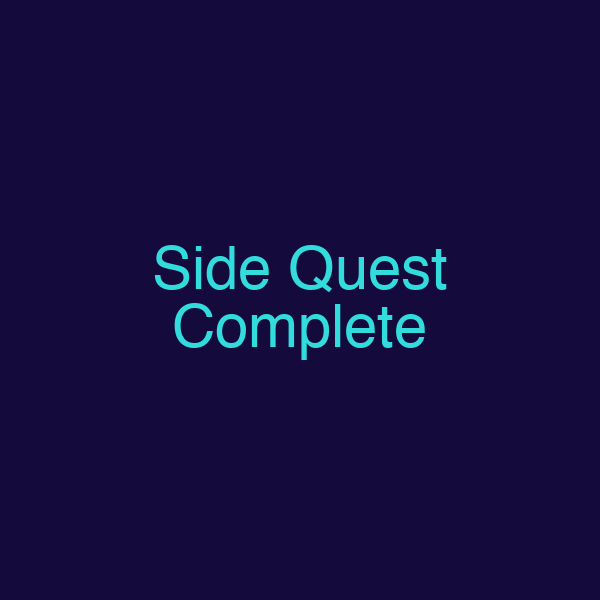 Side Quest Complete